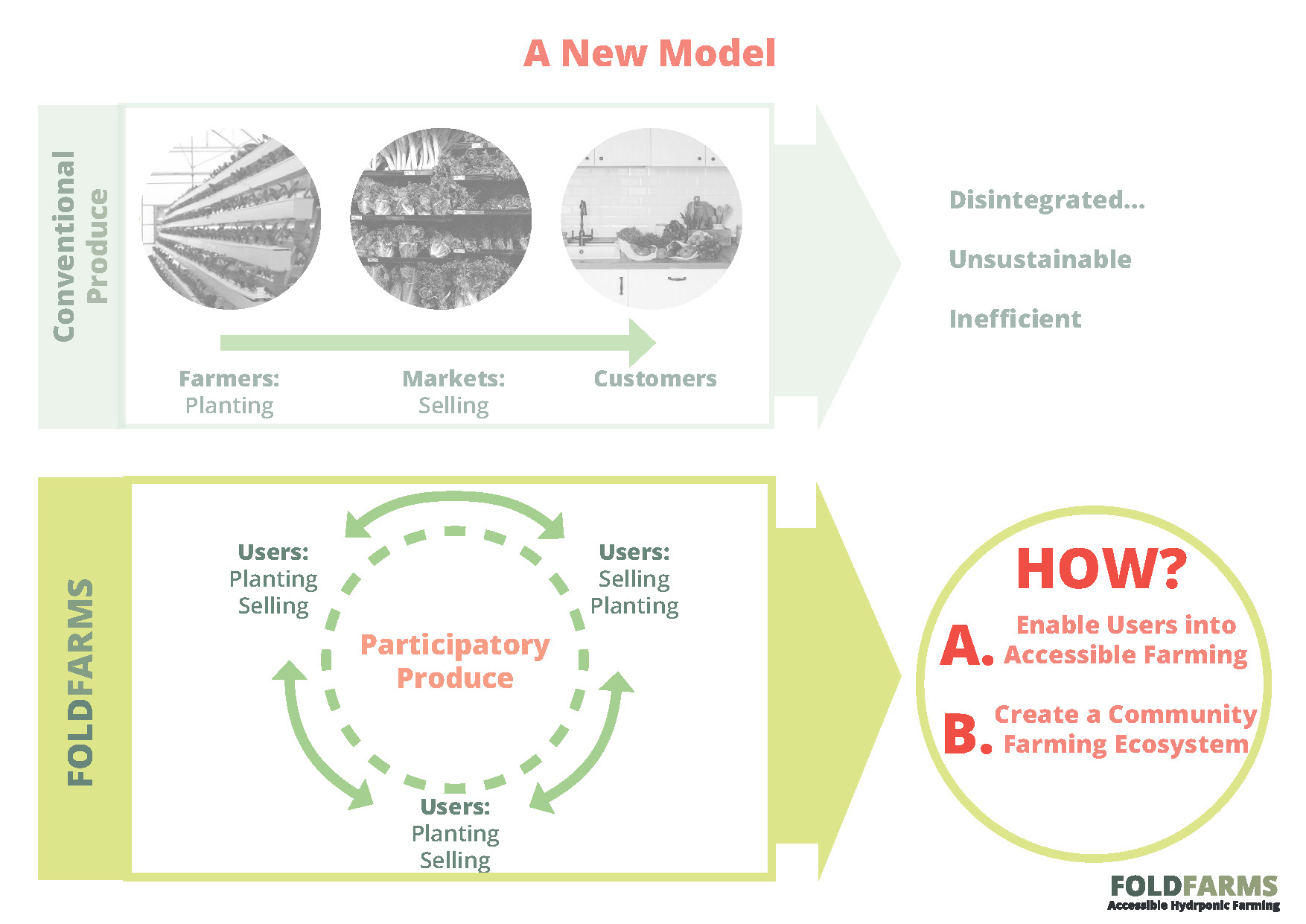 A New Model

Conventional Produce

Farmers:
Planting

Markets:
Selling

Customers

Disintegrated...

Unsustainable

Inefficient

FOLDFARMS

Users:
Planting
Selling

Users:
Selling
Planting

Participatory Produce

Users:
Planting
Selling

HOW?

A. Enable Users into Accessible Farming

B. Create a Community Farming Ecosystem

FOLDFARMS
Accessible Hydrponic Farming